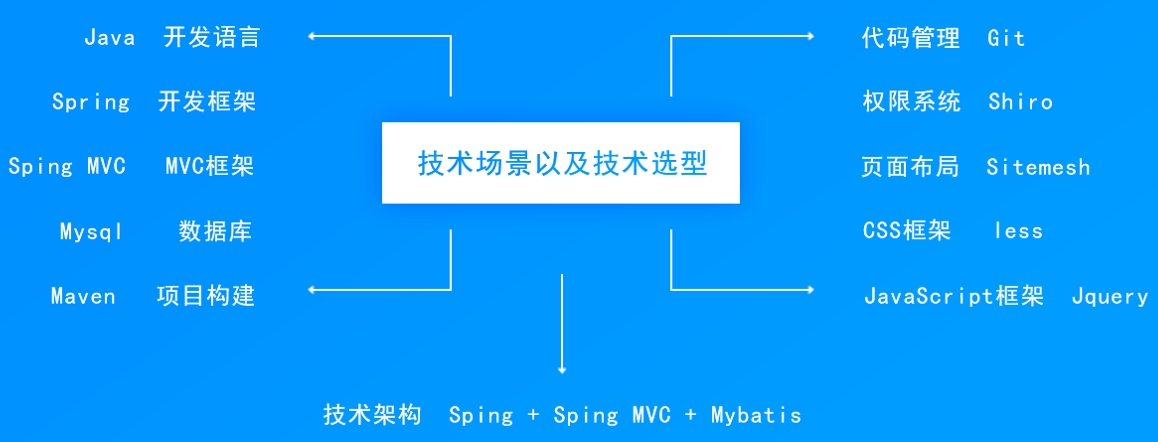 Java 开发语言

Spring 开发框架

Sping MVC MVC框架

Mysql 数据库

Maven 项目构建

技术场景以及技术选型

代码管理 Git

权限系统 Shiro

页面布局 Sitemesh

CSS框架 less

JavaScript框架 Jquery

技术架构 Sping + Sping MVC + Mybatis